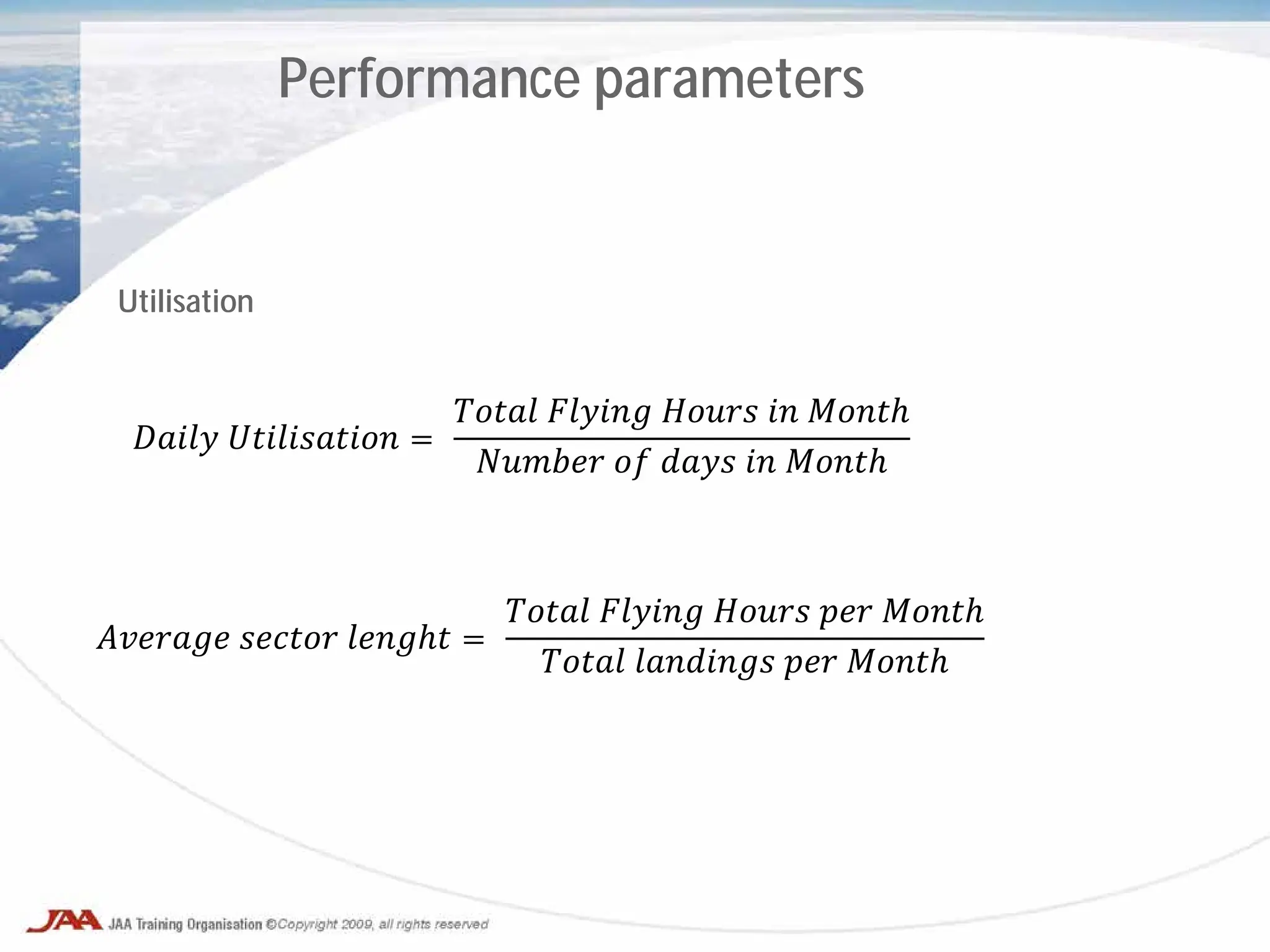 Performance parameters

Utilisation

$Daily\ Utilisation = \frac{Total\ Flying\ Hours\ in\ Month}{Number\ of\ days\ in\ Month}$

$Average\ sector\ lenght = \frac{Total\ Flying\ Hours\ per\ Month}{Total\ landings\ per\ Month}$

JAA JAA Training Organisation ©Copyright 2009, all rights reserved